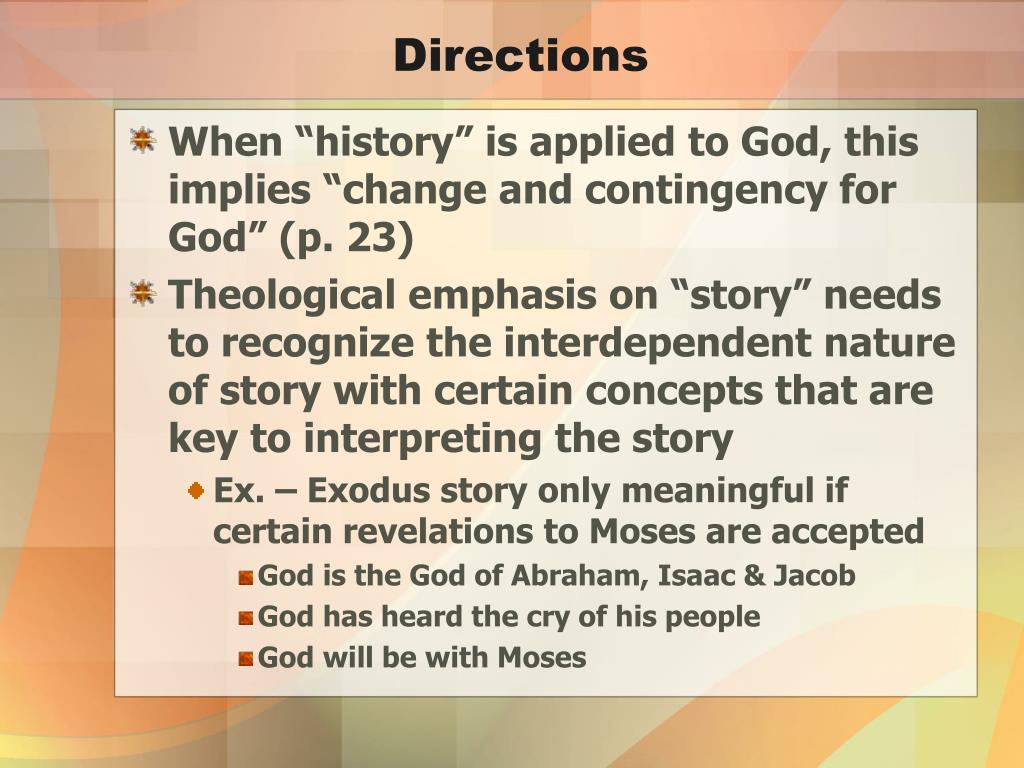 Directions

When “history” is applied to God, this implies “change and contingency for God” (p. 23)

Theological emphasis on “story” needs to recognize the interdependent nature of story with certain concepts that are key to interpreting the story

Ex. – Exodus story only meaningful if certain revelations to Moses are accepted

God is the God of Abraham, Isaac & Jacob

God has heard the cry of his people

God will be with Moses